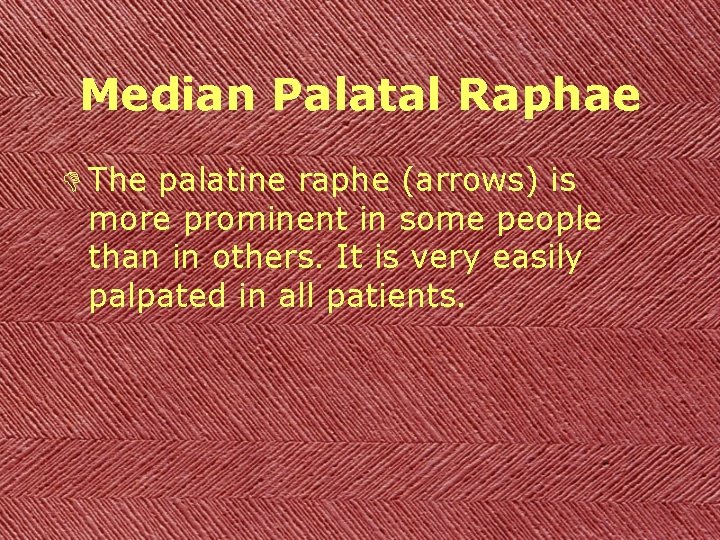 Median Palatal Raphae

The palatine raphe (arrows) is more prominent in some people than in others. It is very easily palpated in all patients.